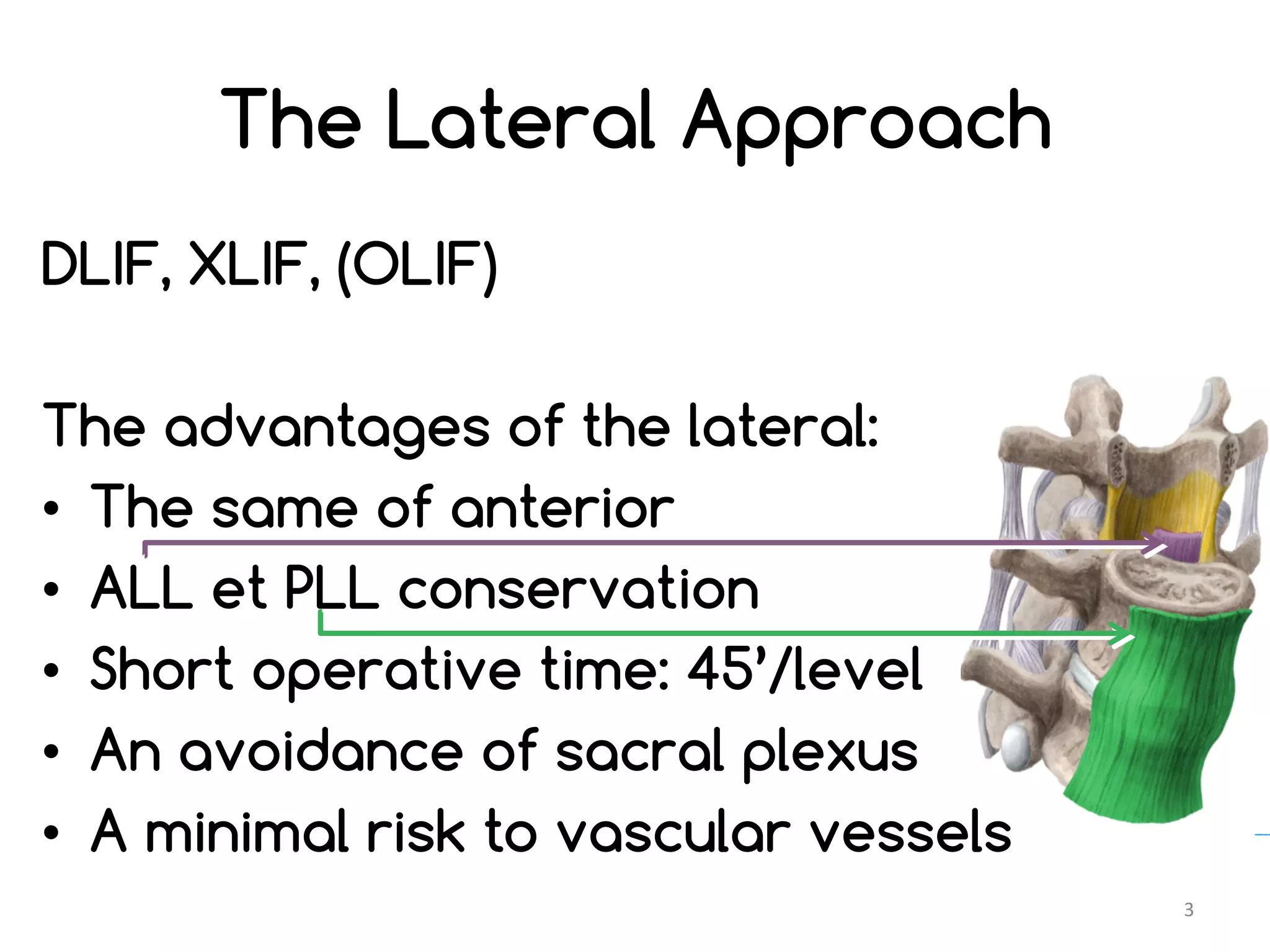 The Lateral Approach

DLIF, XLIF, (OLIF)

The advantages of the lateral:
• The same of anterior
• ALL et PLL conservation
• Short operative time: 45'/level
• An avoidance of sacral plexus
• A minimal risk to vascular vessels

3